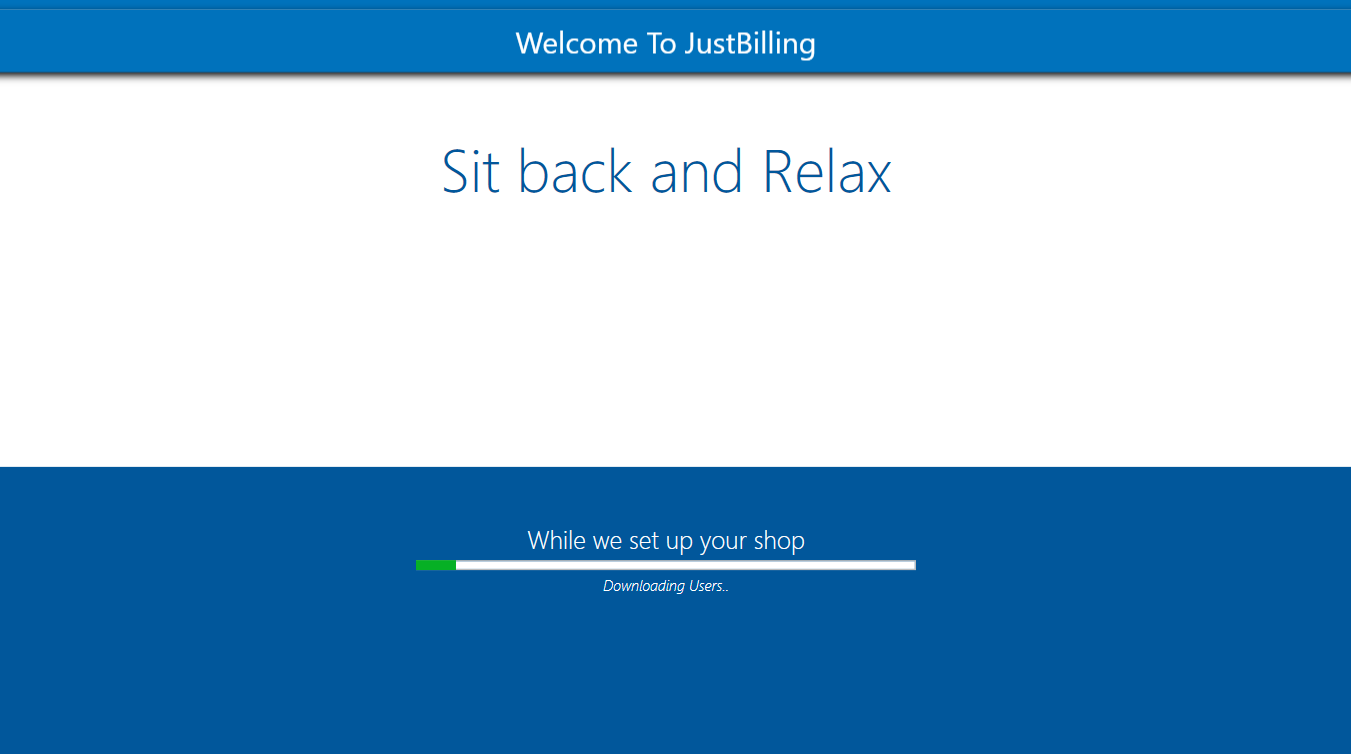 Welcome To JustBilling

Sit back and Relax

While we set up your shop

Downloading Users..